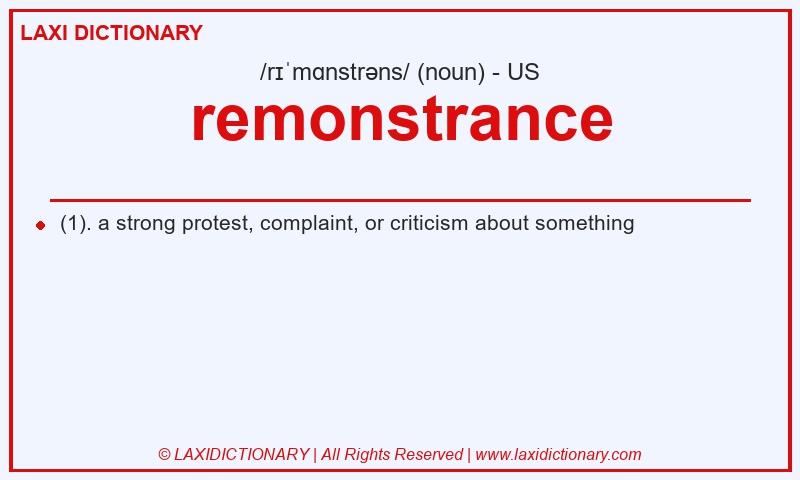 LAXI DICTIONARY

/rɪˈmɑnstrəns/ (noun) - US

remonstrance

(1). a strong protest, complaint, or criticism about something

© LAXIDICTIONARY | All Rights Reserved | www.laxidictionary.com